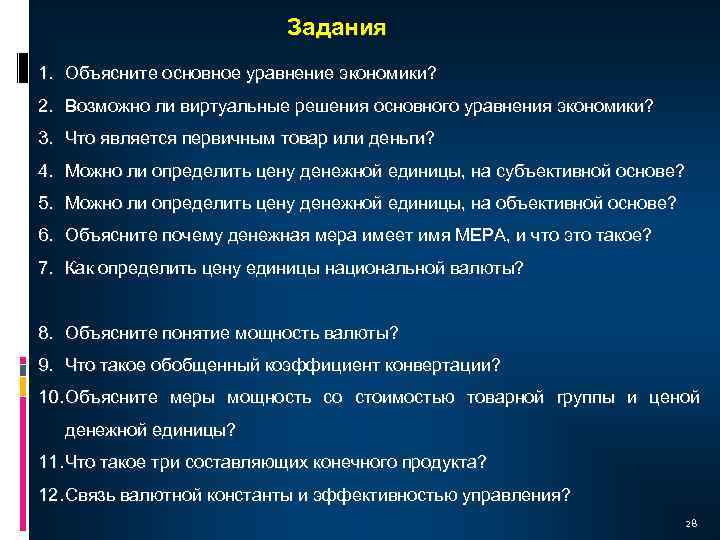 Задания

1. Объясните основное уравнение экономики?
2. Возможно ли виртуальные решения основного уравнения экономики?
3. Что является первичным товар или деньги?
4. Можно ли определить цену денежной единицы, на субъективной основе?
5. Можно ли определить цену денежной единицы, на объективной основе?
6. Объясните почему денежная мера имеет имя МЕРА, и что это такое?
7. Как определить цену единицы национальной валюты?

8. Объясните понятие мощность валюты?
9. Что такое обобщенный коэффициент конвертации?
10. Объясните меры мощность со стоимостью товарной группы и ценой денежной единицы?
11. Что такое три составляющих конечного продукта?
12. Связь валютной константы и эффективностью управления?

28